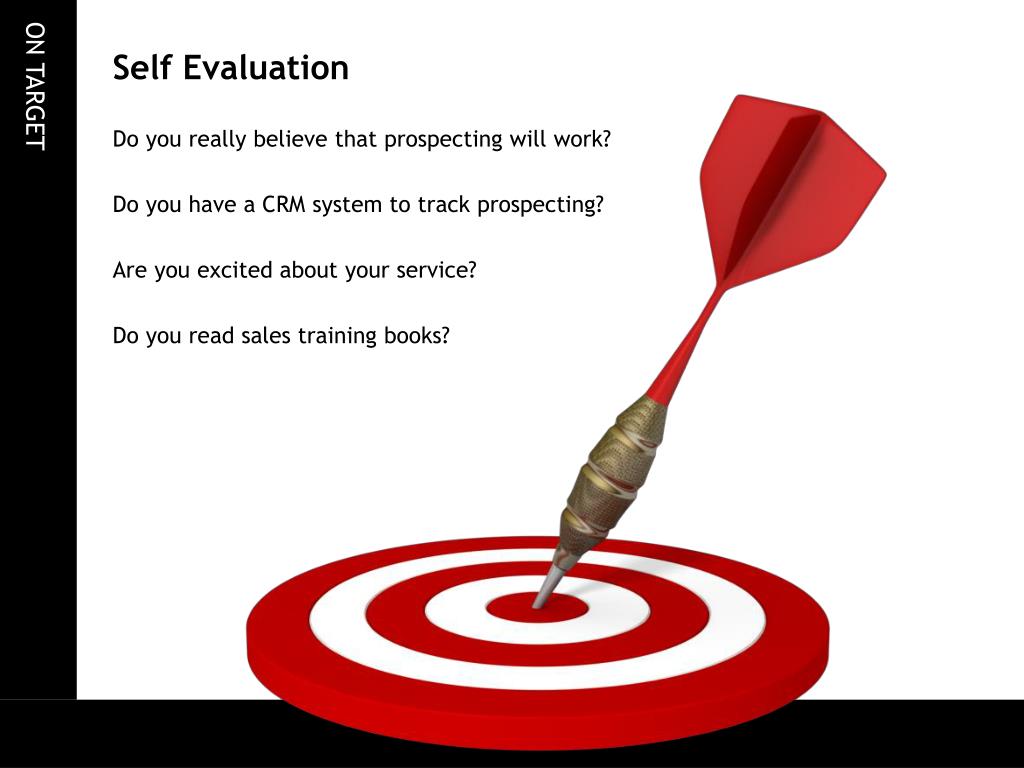 ON TARGET

Self Evaluation

Do you really believe that prospecting will work?

Do you have a CRM system to track prospecting?

Are you excited about your service?

Do you read sales training books?